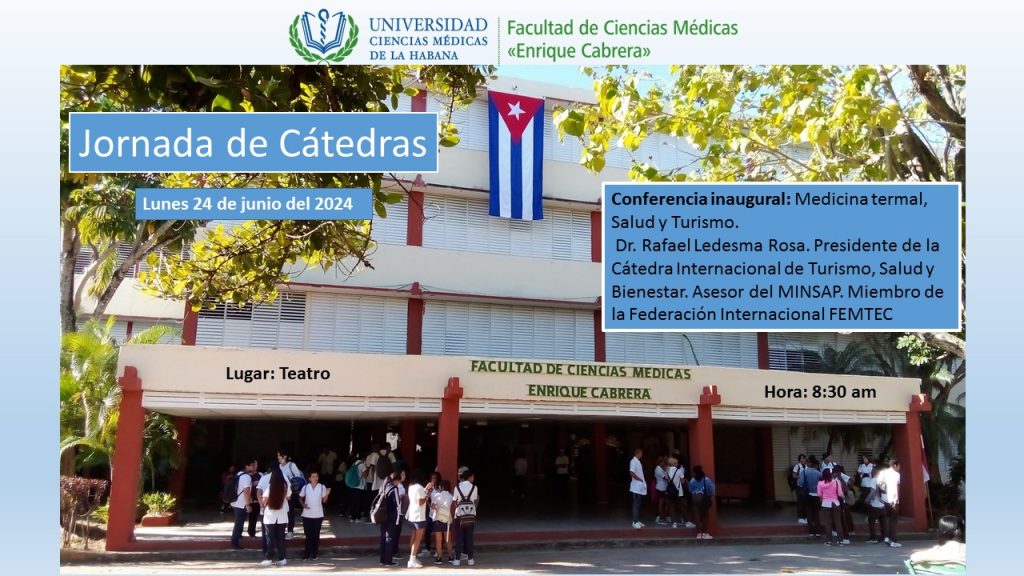 UNIVERSIDAD
CIENCIAS MÉDICAS
DE LA HABANA

Facultad de Ciencias Médicas
«Enrique Cabrera»

Jornada de Cátedras

Lunes 24 de junio del 2024

Conferencia inaugural: Medicina termal, Salud y Turismo.
Dr. Rafael Ledesma Rosa. Presidente de la Cátedra Internacional de Turismo, Salud y Bienestar. Asesor del MINSAP. Miembro de la Federación Internacional FEMTEC

Lugar: Teatro

FACULTAD DE CIENCIAS MEDICAS
ENRIQUE CABRERA

Hora: 8:30 am